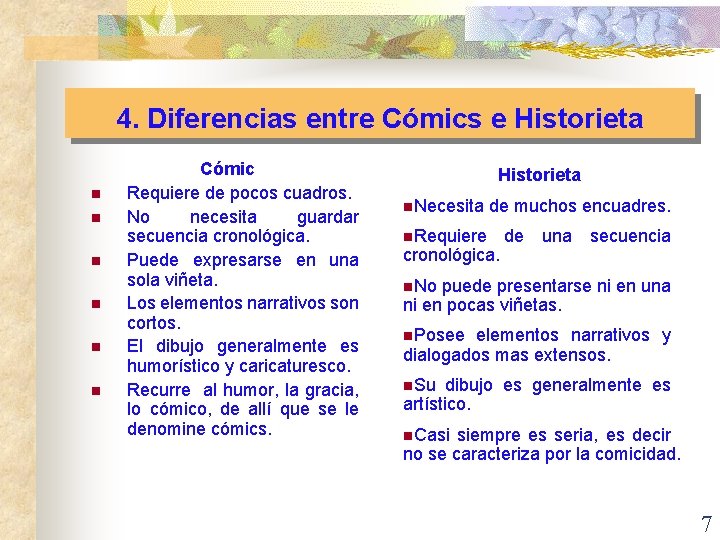 4. Diferencias entre Cómics e Historieta

Cómic

- Requiere de pocos cuadros.
- No necesita guardar secuencia cronológica.
- Puede expresarse en una sola viñeta.
- Los elementos narrativos son cortos.
- El dibujo generalmente es humorístico y caricaturesco.
- Recurre al humor, la gracia, lo cómico, de allí que se le denomine cómics.

Historieta

- Necesita de muchos encuadres.
- Requiere de una secuencia cronológica.
- No puede presentarse ni en una ni en pocas viñetas.
- Posee elementos narrativos y dialogados mas extensos.
- Su dibujo es generalmente es artístico.
- Casi siempre es seria, es decir no se caracteriza por la comicidad.

7